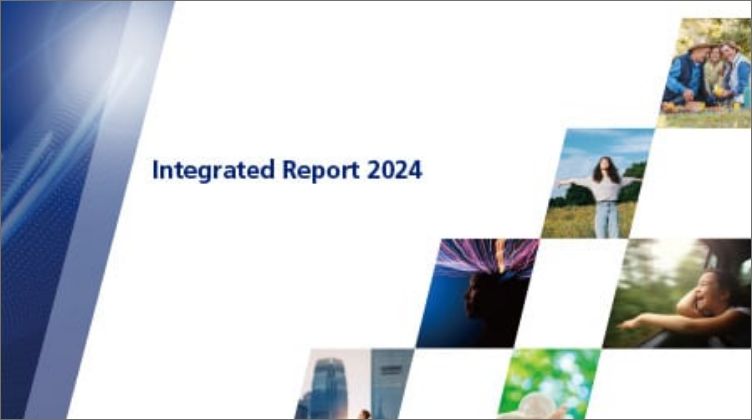 Integrated Report 2024